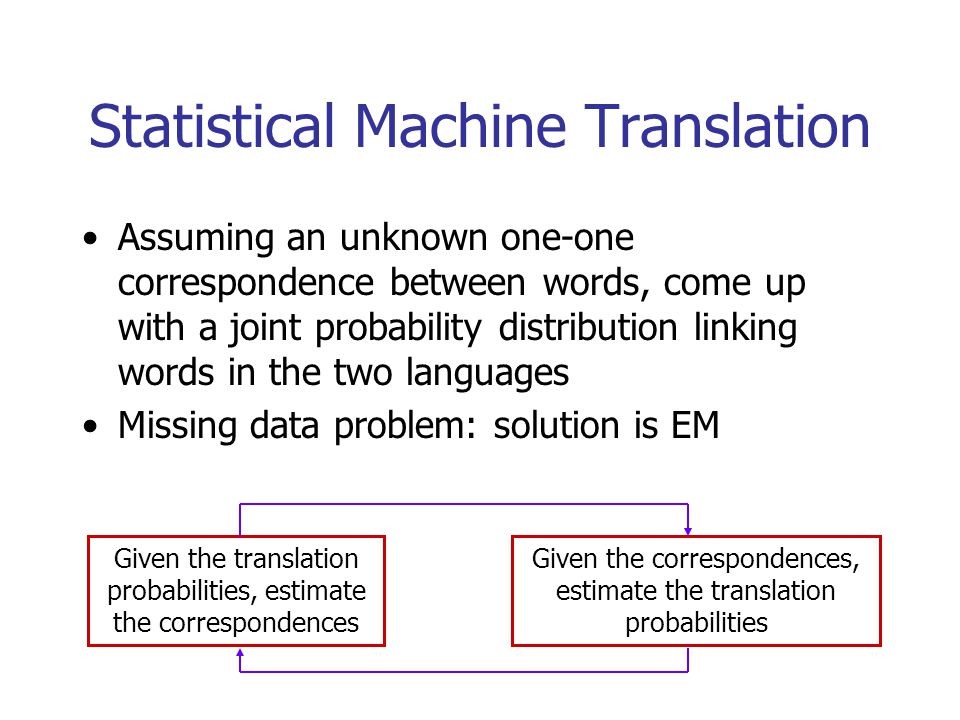 Statistical Machine Translation

• Assuming an unknown one-one correspondence between words, come up with a joint probability distribution linking words in the two languages

• Missing data problem: solution is EM

Given the translation probabilities, estimate the correspondences

Given the correspondences, estimate the translation probabilities